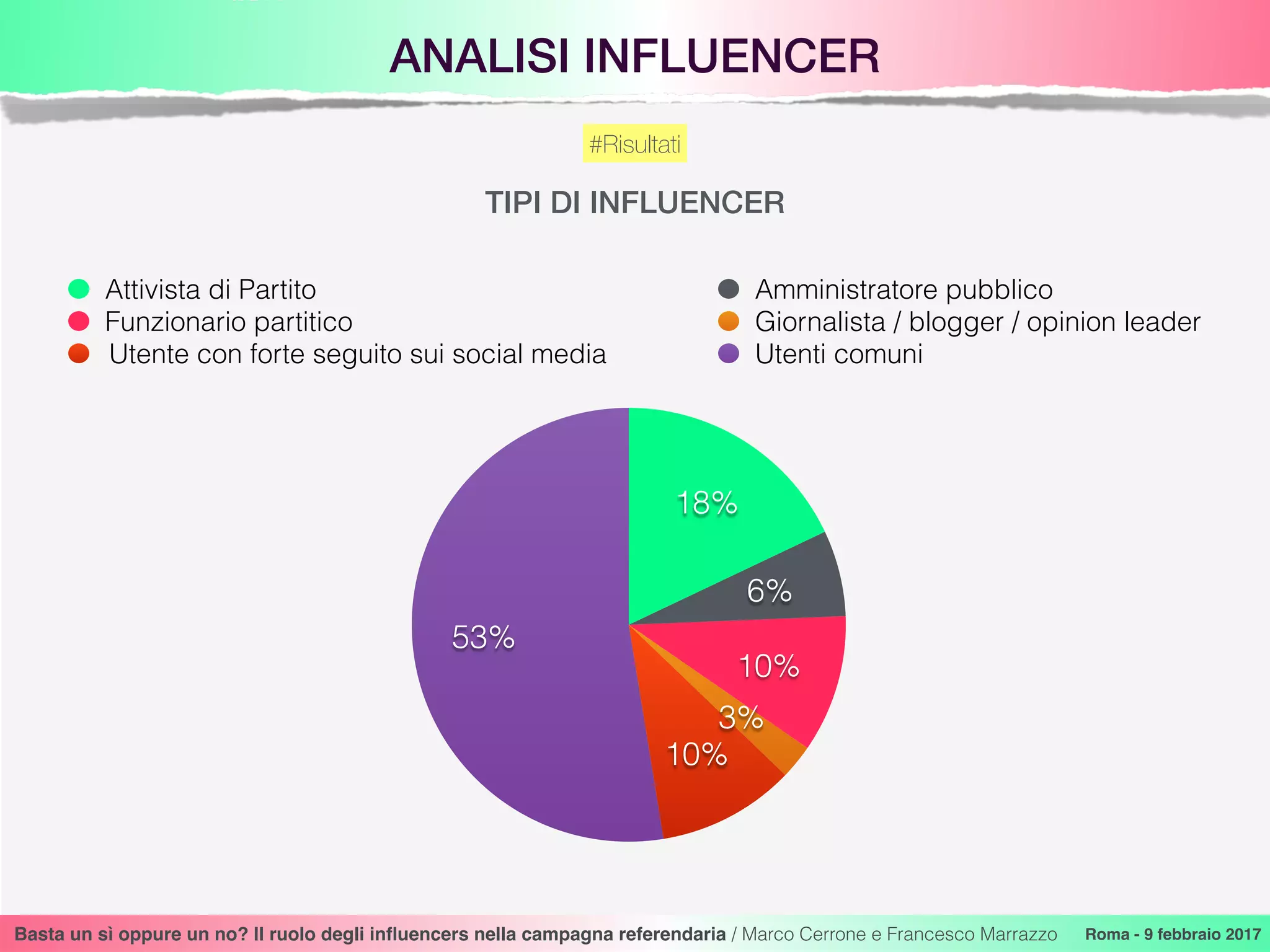 ANALISI INFLUENCER

#Risultati

TIPI DI INFLUENCER

Attivista di Partito
Funzionario partitico
Utente con forte seguito sui social media

Amministratore pubblico
Giornalista / blogger / opinion leader
Utenti comuni

18%
6%
10%
3%
10%
53%

Basta un sì oppure un no? Il ruolo degli influencers nella campagna referendaria / Marco Cerrone e Francesco Marrazzo Roma - 9 febbraio 2017